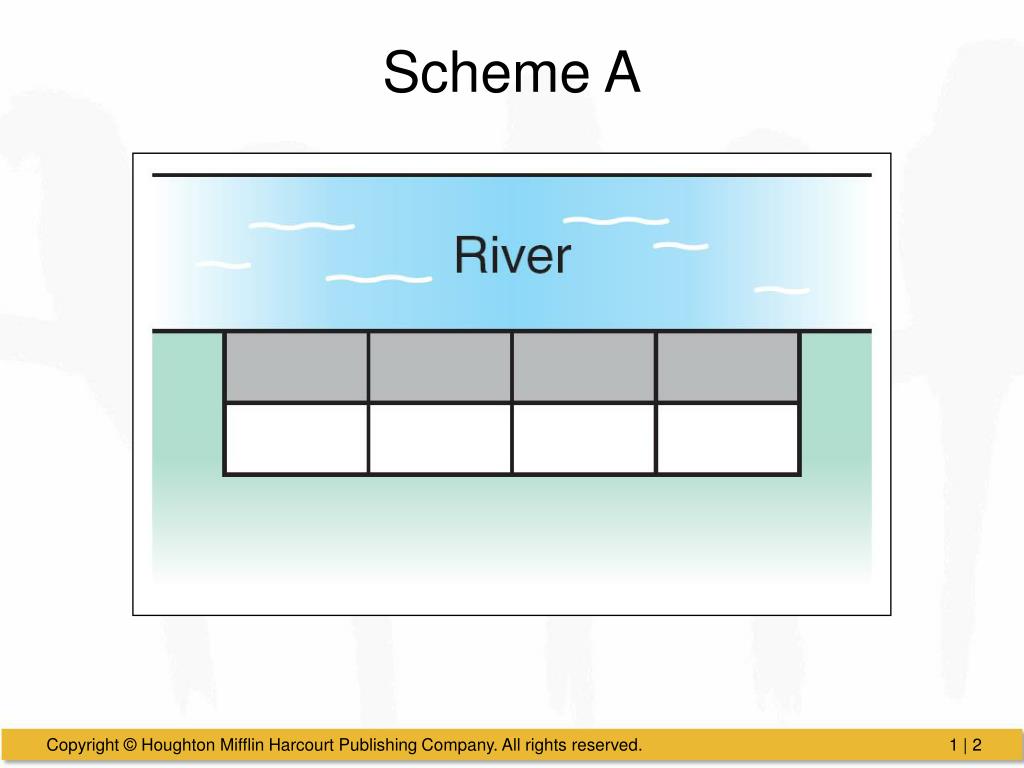 Scheme A

River

Copyright © Houghton Mifflin Harcourt Publishing Company. All rights reserved.

1 | 2